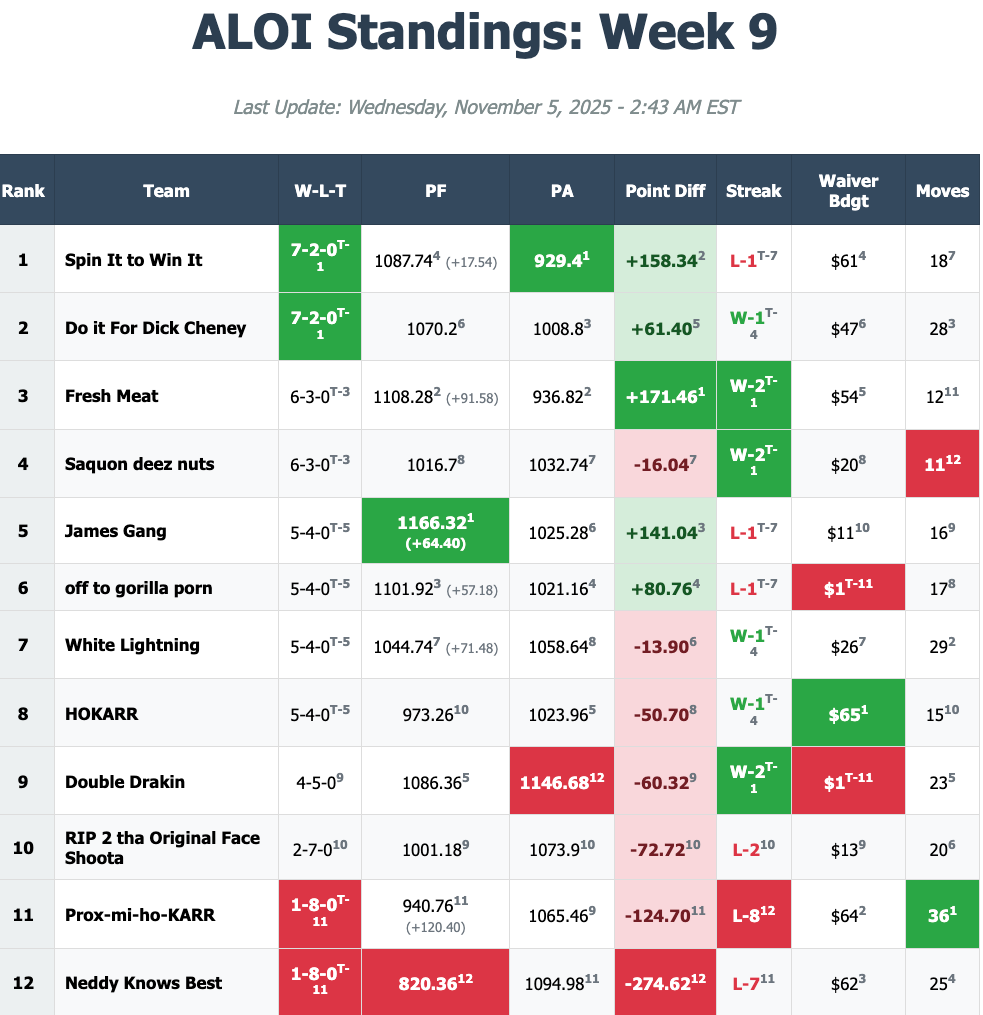 ALOI Standings: Week 9

Last Update: Wednesday, November 5, 2025 - 2:43 AM EST

| Rank | Team | W-L-T | PF | PA | Point Diff | Streak | Waiver Bdgt | Moves |
|---|---|---|---|---|---|---|---|---|
| 1 | Spin It to Win It | 7-2-0$^{T-1}$ | 1087.74$^{4}$ (+17.54) | 929.4$^{1}$ | +158.34$^{2}$ | L-1$^{T-7}$ | \$61$^{4}$ | 18$^{7}$ |
| 2 | Do it For Dick Cheney | 7-2-0$^{T-1}$ | 1070.2$^{6}$ | 1008.8$^{3}$ | +61.40$^{5}$ | W-1$^{T-4}$ | \$47$^{6}$ | 28$^{3}$ |
| 3 | Fresh Meat | 6-3-0$^{T-3}$ | 1108.28$^{2}$ (+91.58) | 936.82$^{2}$ | +171.46$^{1}$ | W-2$^{T-1}$ | \$54$^{5}$ | 12$^{11}$ |
| 4 | Saquon deez nuts | 6-3-0$^{T-3}$ | 1016.7$^{8}$ | 1032.74$^{7}$ | -16.04$^{7}$ | W-2$^{T-1}$ | \$20$^{8}$ | 11$^{12}$ |
| 5 | James Gang | 5-4-0$^{T-5}$ | 1166.32$^{1}$ (+64.40) | 1025.28$^{6}$ | +141.04$^{3}$ | L-1$^{T-7}$ | \$11$^{10}$ | 16$^{9}$ |
| 6 | off to gorilla porn | 5-4-0$^{T-5}$ | 1101.92$^{3}$ (+57.18) | 1021.16$^{4}$ | +80.76$^{4}$ | L-1$^{T-7}$ | \$1$^{T-11}$ | 17$^{8}$ |
| 7 | White Lightning | 5-4-0$^{T-5}$ | 1044.74$^{7}$ (+71.48) | 1058.64$^{8}$ | -13.90$^{6}$ | W-1$^{T-4}$ | \$26$^{7}$ | 29$^{2}$ |
| 8 | HOKARR | 5-4-0$^{T-5}$ | 973.26$^{10}$ | 1023.96$^{5}$ | -50.70$^{8}$ | W-1$^{T-4}$ | \$65$^{1}$ | 15$^{10}$ |
| 9 | Double Drakin | 4-5-0$^{9}$ | 1086.36$^{5}$ | 1146.68$^{12}$ | -60.32$^{9}$ | W-2$^{T-1}$ | \$1$^{T-11}$ | 23$^{5}$ |
| 10 | RIP 2 tha Original Face Shoota | 2-7-0$^{10}$ | 1001.18$^{9}$ | 1073.9$^{10}$ | -72.72$^{10}$ | L-2$^{10}$ | \$13$^{9}$ | 20$^{6}$ |
| 11 | Prox-mi-ho-KARR | 1-8-0$^{T-11}$ | 940.76$^{11}$ (+120.40) | 1065.46$^{9}$ | -124.70$^{11}$ | L-8$^{12}$ | \$64$^{2}$ | 36$^{1}$ |
| 12 | Neddy Knows Best | 1-8-0$^{T-11}$ | 820.36$^{12}$ | 1094.98$^{11}$ | -274.62$^{12}$ | L-7$^{11}$ | \$62$^{3}$ | 25$^{4}$ |